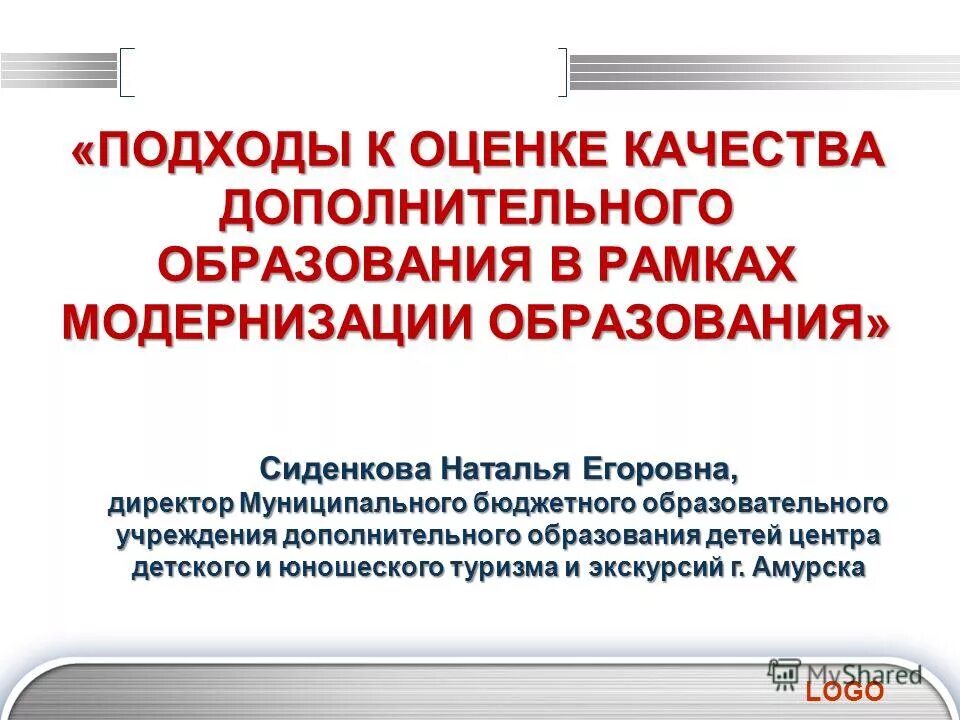 «ПОДХОДЫ К ОЦЕНКЕ КАЧЕСТВА ДОПОЛНИТЕЛЬНОГО ОБРАЗОВАНИЯ В РАМКАХ МОДЕРНИЗАЦИИ ОБРАЗОВАНИЯ»

Сиденкова Наталья Егоровна,
директор Муниципального бюджетного образовательного учреждения дополнительного образования детей центра детского и юношеского туризма и экскурсий г. Амурска

MyShared

LOGO